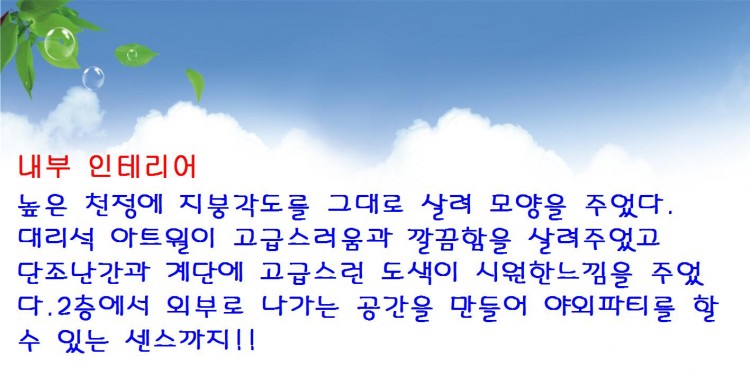 내부 인테리어

높은 천정에 지붕각도를 그대로 살려 모양을 주었다. 대리석 아트월이 고급스러움과 깔끔함을 살려주었고 단조난간과 계단에 고급스런 도색이 시원한느낌을 주었다.2층에서 외부로 나가는 공간을 만들어 야외파티를 할 수 있는 센스까지!!